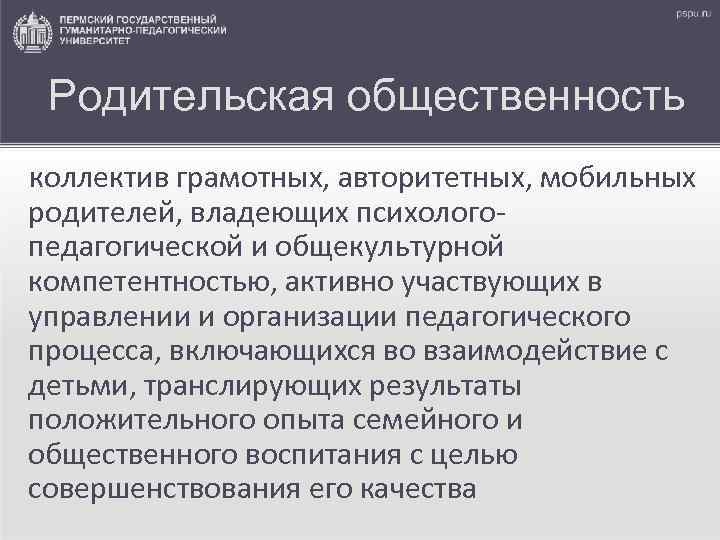 ПЕРМСКИЙ ГОСУДАРСТВЕННЫЙ ГУМАНИТАРНО-ПЕДАГОГИЧЕСКИЙ УНИВЕРСИТЕТ

pspu.ru

Родительская общественность

коллектив грамотных, авторитетных, мобильных родителей, владеющих психолого-педагогической и общекультурной компетентностью, активно участвующих в управлении и организации педагогического процесса, включающихся во взаимодействие с детьми, транслирующих результаты положительного опыта семейного и общественного воспитания с целью совершенствования его качества